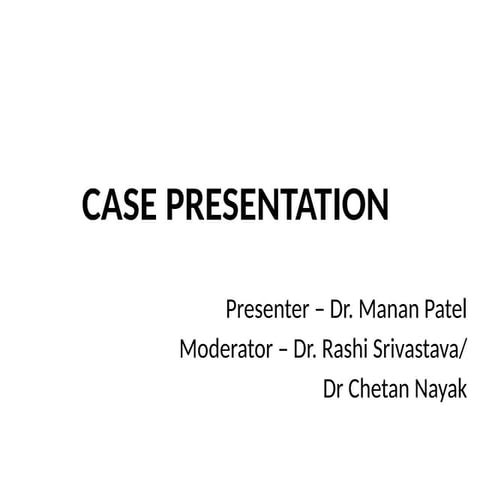 CASE PRESENTATION

Presenter – Dr. Manan Patel
Moderator – Dr. Rashi Srivastava/
Dr Chetan Nayak